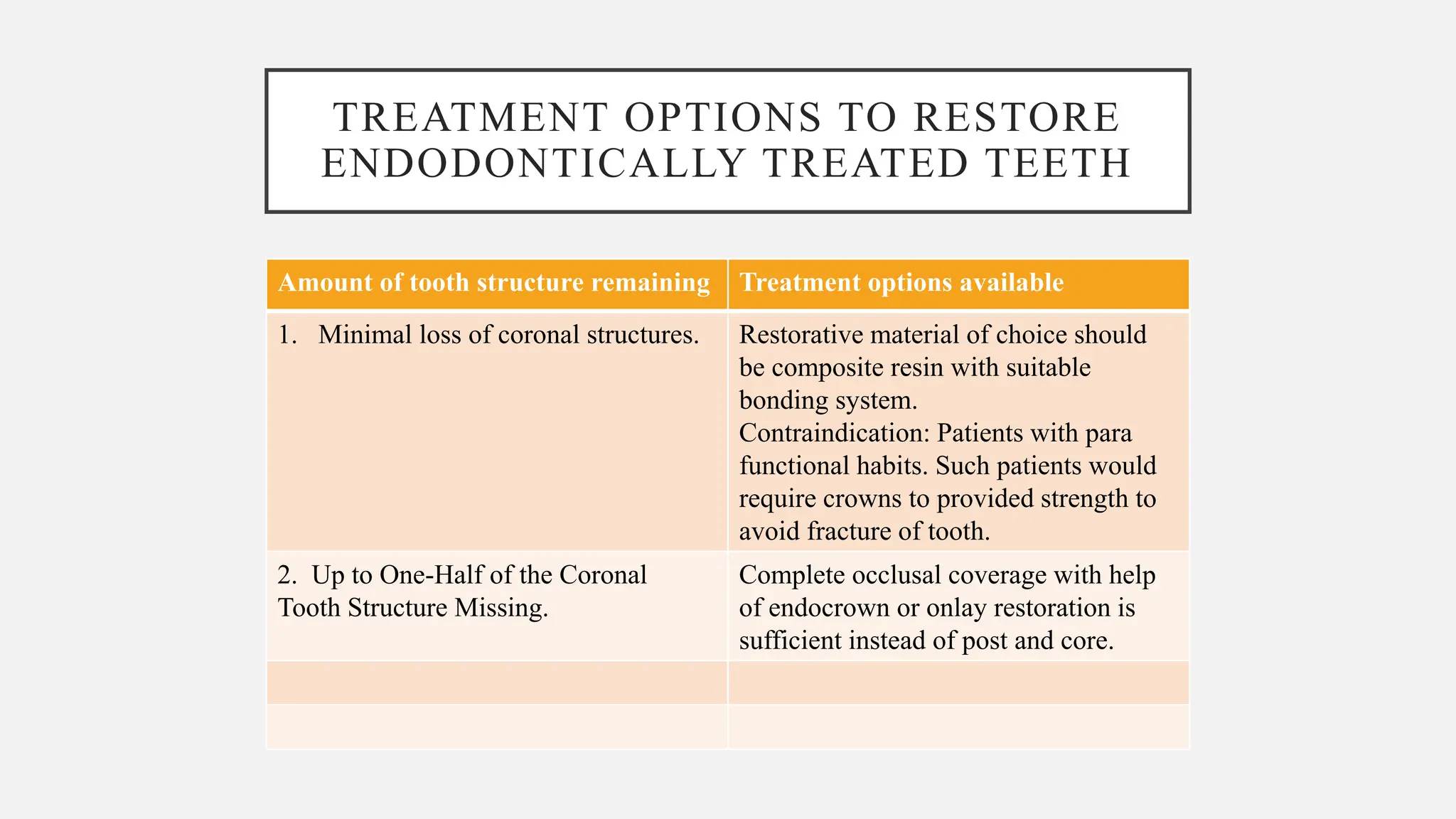 TREATMENT OPTIONS TO RESTORE ENDODONTICALLY TREATED TEETH

| Amount of tooth structure remaining | Treatment options available |
|---|---|
| 1. Minimal loss of coronal structures. | Restorative material of choice should be composite resin with suitable bonding system. Contraindication: Patients with para functional habits. Such patients would require crowns to provided strength to avoid fracture of tooth. |
| 2. Up to One-Half of the Coronal Tooth Structure Missing. | Complete occlusal coverage with help of endocrown or onlay restoration is sufficient instead of post and core. |
| | |
| | |